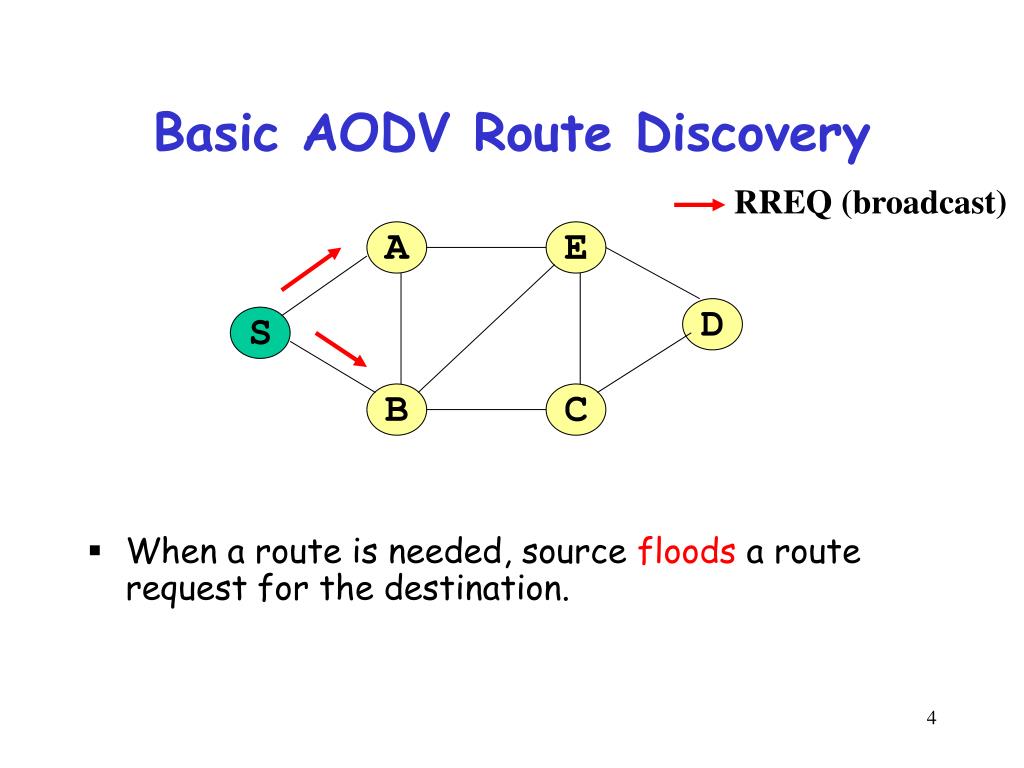 Basic AODV Route Discovery

RREQ (broadcast)

A
E
S
D
B
C

▪ When a route is needed, source floods a route request for the destination.

4